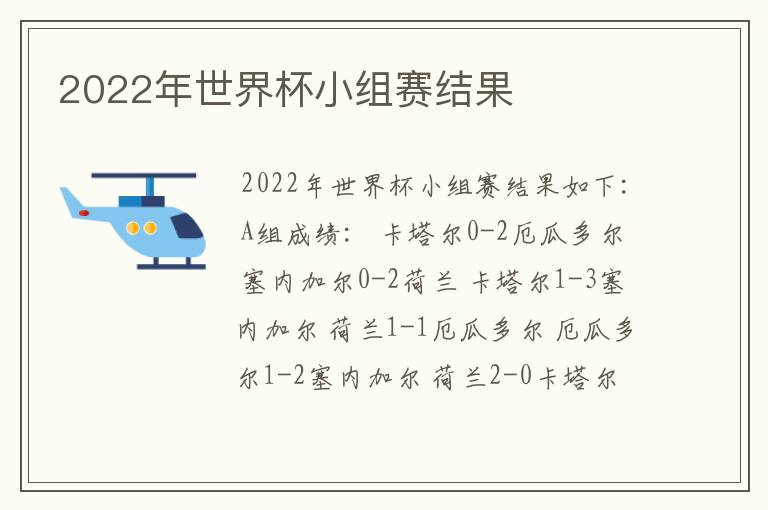 2022年世界杯小组赛结果

2022年世界杯小组赛结果如下：A组成绩： 卡塔尔0-2厄瓜多尔 塞内加尔0-2荷兰 卡塔尔1-3塞内加尔 荷兰1-1厄瓜多尔 厄瓜多尔1-2塞内加尔 荷兰2-0卡塔尔